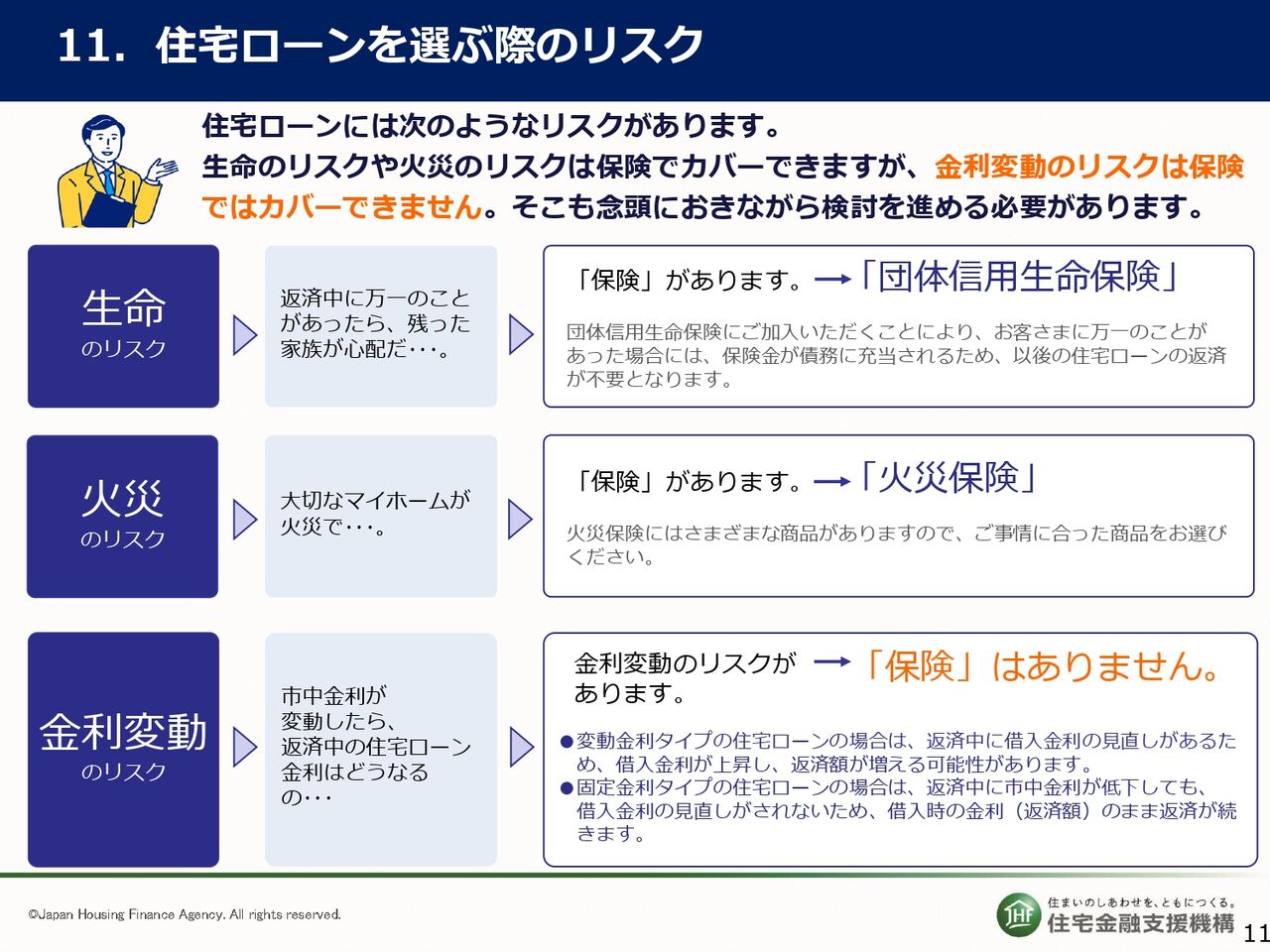 11. 住宅ローンを選ぶ際のリスク

住宅ローンには次のようなリスクがあります。
生命のリスクや火災のリスクは保険でカバーできますが、金利変動のリスクは保険ではカバーできません。そこも念頭におきながら検討を進める必要があります。

生命
のリスク

返済中に万一のことがあったら、残った家族が心配だ･･･。

「保険」があります。→「団体信用生命保険」

団体信用生命保険にご加入いただくことにより、お客さまに万一のことがあった場合には、保険金が債務に充当されるため、以後の住宅ローンの返済が不要となります。

火災
のリスク

大切なマイホームが火災で･･･。

「保険」があります。→「火災保険」

火災保険にはさまざまな商品がありますので、ご事情に合った商品をお選びください。

金利変動
のリスク

市中金利が変動したら、返済中の住宅ローン金利はどうなるの･･･

金利変動のリスクがあります。→「保険」はありません。

●変動金利タイプの住宅ローンの場合は、返済中に借入金利の見直しがあるため、借入金利が上昇し、返済額が増える可能性があります。
●固定金利タイプの住宅ローンの場合は、返済中に市中金利が低下しても、借入金利の見直しがされないため、借入時の金利（返済額）のまま返済が続きます。

©Japan Housing Finance Agency. All rights reserved.

JHF 住まいのしあわせを、ともにつくる。
住宅金融支援機構

11